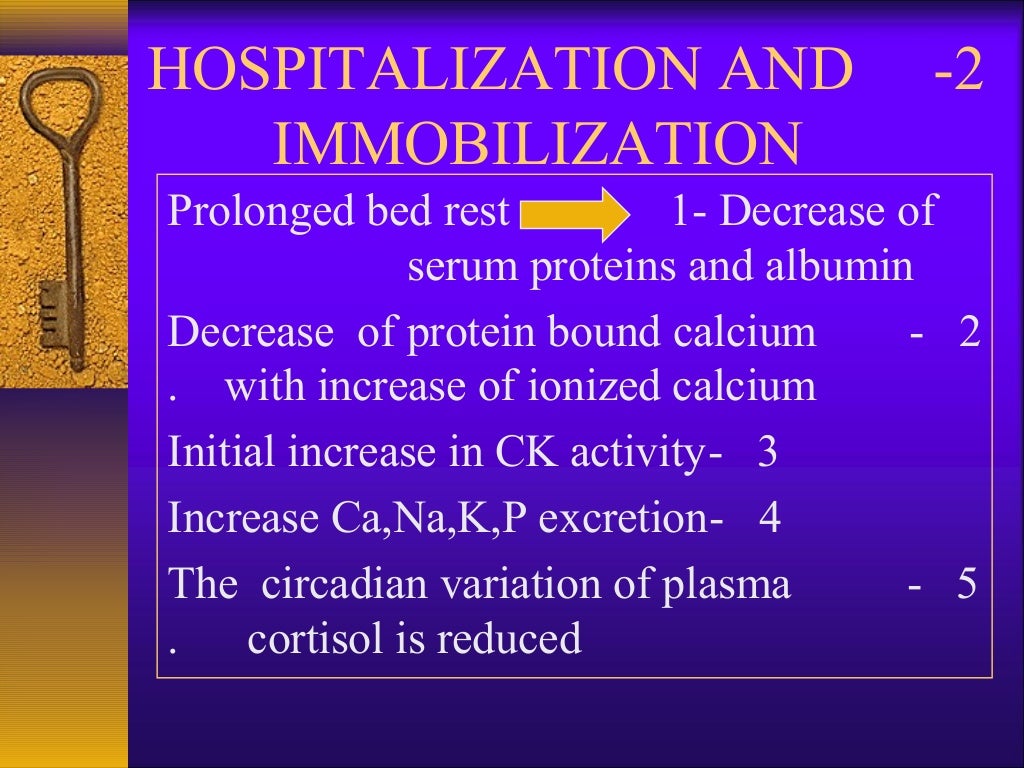 HOSPITALIZATION AND -2 IMMOBILIZATION

Prolonged bed rest 1- Decrease of serum proteins and albumin

Decrease of protein bound calcium - 2 . with increase of ionized calcium

Initial increase in CK activity- 3

Increase Ca,Na,K,P excretion- 4

The circadian variation of plasma - 5 . cortisol is reduced